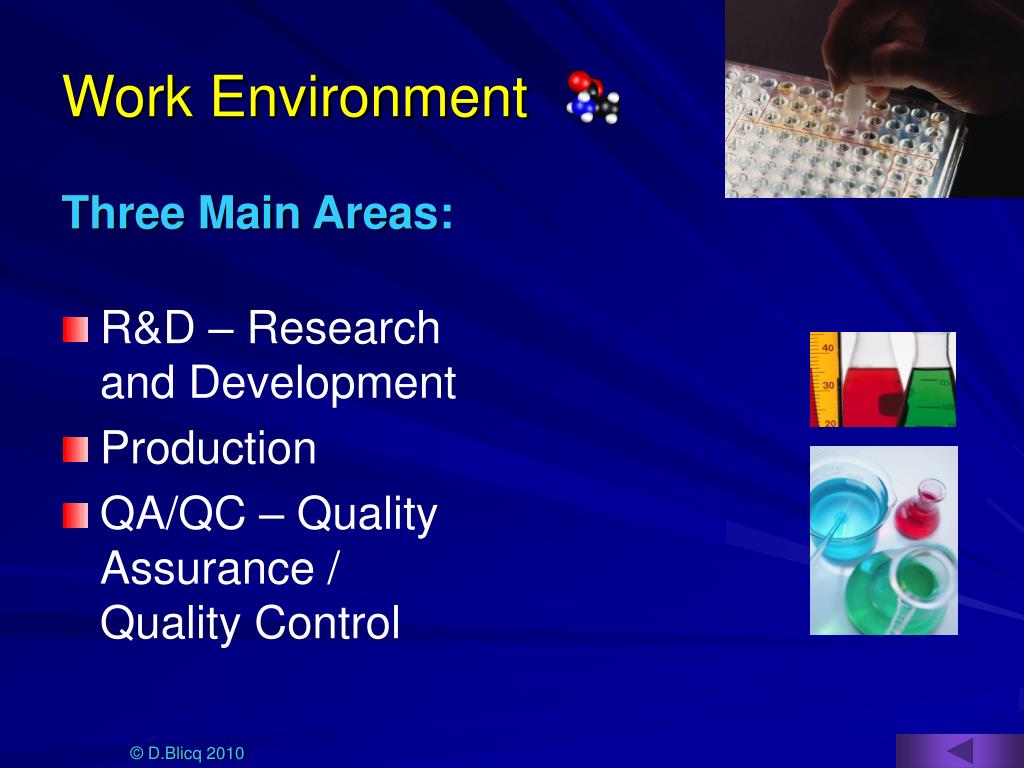 Work Environment

Three Main Areas:

R&D – Research and Development

Production

QA/QC – Quality Assurance / Quality Control

40
30
20

© D.Blicq 2010